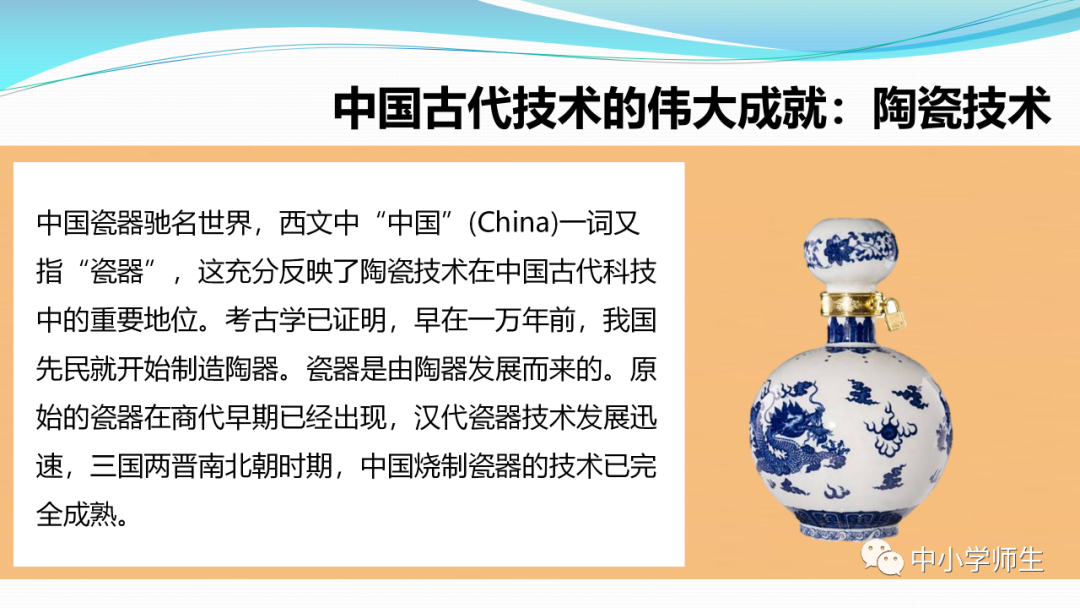 中国古代技术的伟大成就：陶瓷技术

中国瓷器驰名世界，西文中“中国”(China)一词又指“瓷器”，这充分反映了陶瓷技术在中国古代科技中的重要地位。考古学已证明，早在一万年前，我国先民就开始制造陶器。瓷器是由陶器发展而来的。原始的瓷器在商代早期已经出现，汉代瓷器技术发展迅速，三国两晋南北朝时期，中国烧制瓷器的技术已完全成熟。

中小学师生